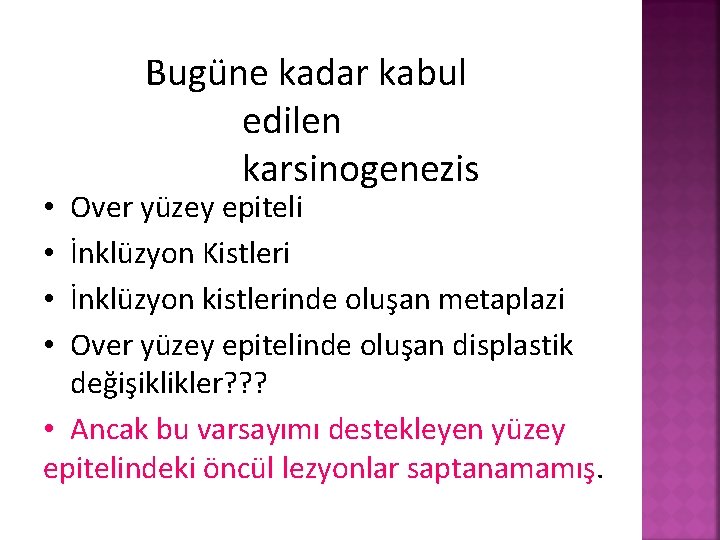 Bugüne kadar kabul edilen karsinogenezis

• Over yüzey epiteli
• İnklüzyon Kistleri
• İnklüzyon kistlerinde oluşan metaplazi
• Over yüzey epitelinde oluşan displastik değişiklikler???
• Ancak bu varsayımı destekleyen yüzey epitelindeki öncül lezyonlar saptanamamış.